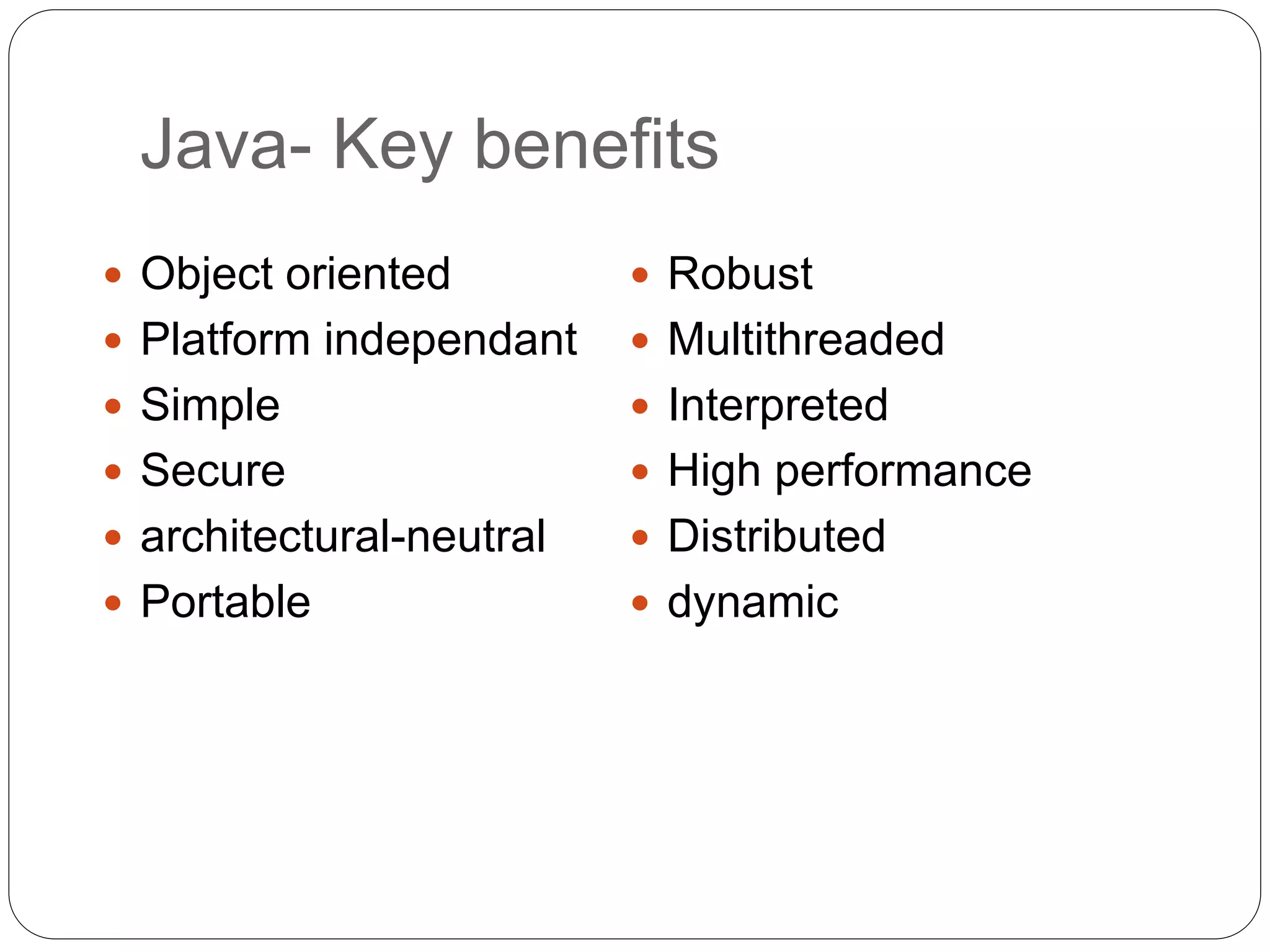 Java- Key benefits

- Object oriented
- Platform independant
- Simple
- Secure
- architectural-neutral
- Portable

- Robust
- Multithreaded
- Interpreted
- High performance
- Distributed
- dynamic